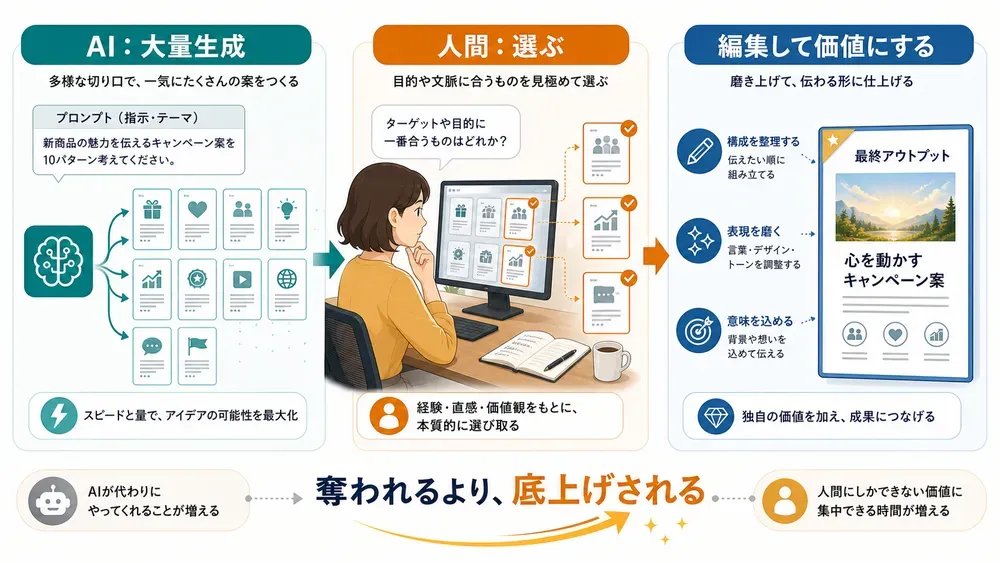 AI：大量生成

多様な切り口で、一気にたくさんの案をつくる

プロンプト（指示・テーマ）

新商品の魅力を伝えるキャンペーン案を10パターン考えてください。

スピードと量で、アイデアの可能性を最大化

人間：選ぶ

目的や文脈に合うものを見極めて選ぶ

ターゲットや目的に一番合うものはどれか？

経験・直感・価値観をもとに、本質的に選び取る

編集して価値にする

磨き上げて、伝わる形に仕上げる

構成を整理する
伝えたい順に組み立てる

表現を磨く
言葉・デザイン・トーンを調整する

意味を込める
背景や想いを込めて伝える

最終アウトプット

心を動かすキャンペーン案

独自の価値を加え、成果につなげる

AIが代わりにやってくれることが増える

奪われるより、底上げされる

人間にしかできない価値に集中できる時間が増える